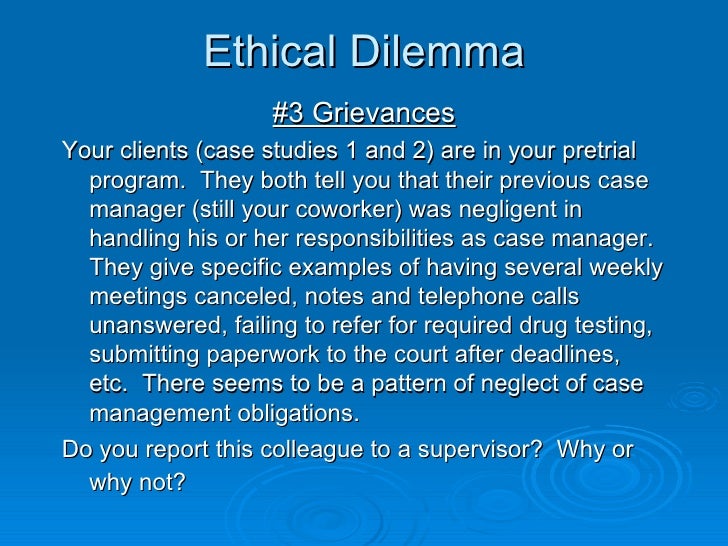 Ethical Dilemma

#3 Grievances

Your clients (case studies 1 and 2) are in your pretrial program. They both tell you that their previous case manager (still your coworker) was negligent in handling his or her responsibilities as case manager. They give specific examples of having several weekly meetings canceled, notes and telephone calls unanswered, failing to refer for required drug testing, submitting paperwork to the court after deadlines, etc. There seems to be a pattern of neglect of case management obligations.

Do you report this colleague to a supervisor? Why or why not?